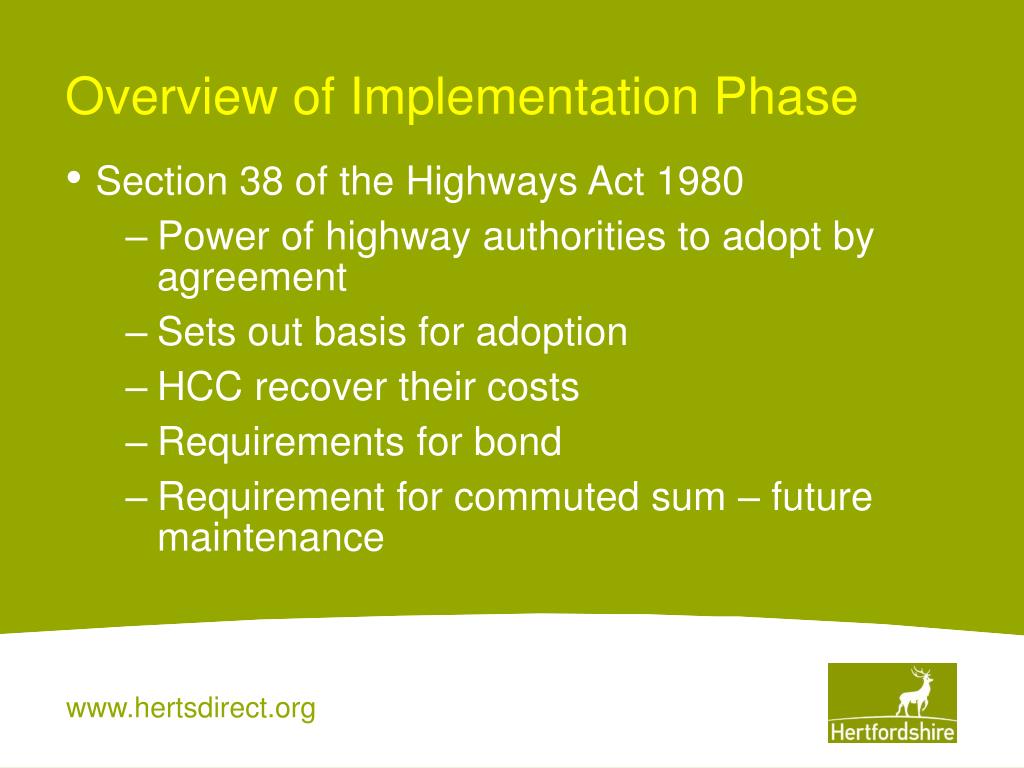 Overview of Implementation Phase

• Section 38 of the Highways Act 1980
– Power of highway authorities to adopt by agreement
– Sets out basis for adoption
– HCC recover their costs
– Requirements for bond
– Requirement for commuted sum – future maintenance

www.hertsdirect.org

Hertfordshire